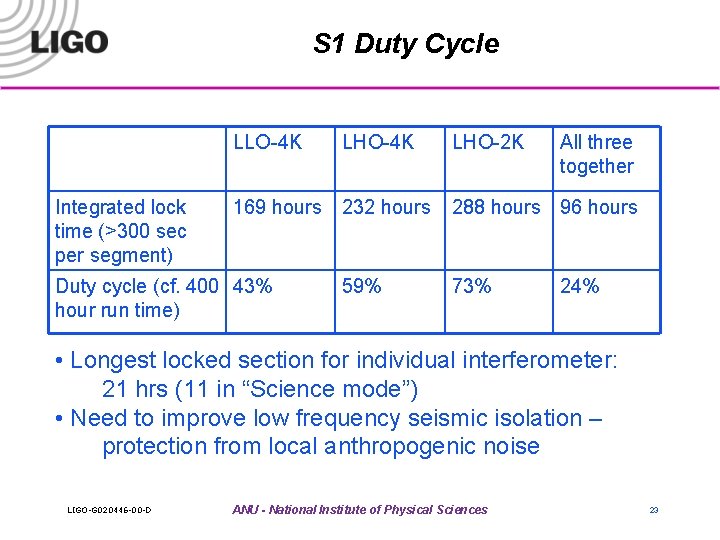 LIGO

S1 Duty Cycle

| | LLO-4K | LHO-4K | LHO-2K | All three together |
|---|---|---|---|---|
| Integrated lock time (>300 sec per segment) | 169 hours | 232 hours | 288 hours | 96 hours |
| Duty cycle (cf. 400 hour run time) | 43% | 59% | 73% | 24% |

• Longest locked section for individual interferometer: 21 hrs (11 in “Science mode”)
• Need to improve low frequency seismic isolation – protection from local anthropogenic noise

LIGO-G020446-00-D
ANU - National Institute of Physical Sciences
23